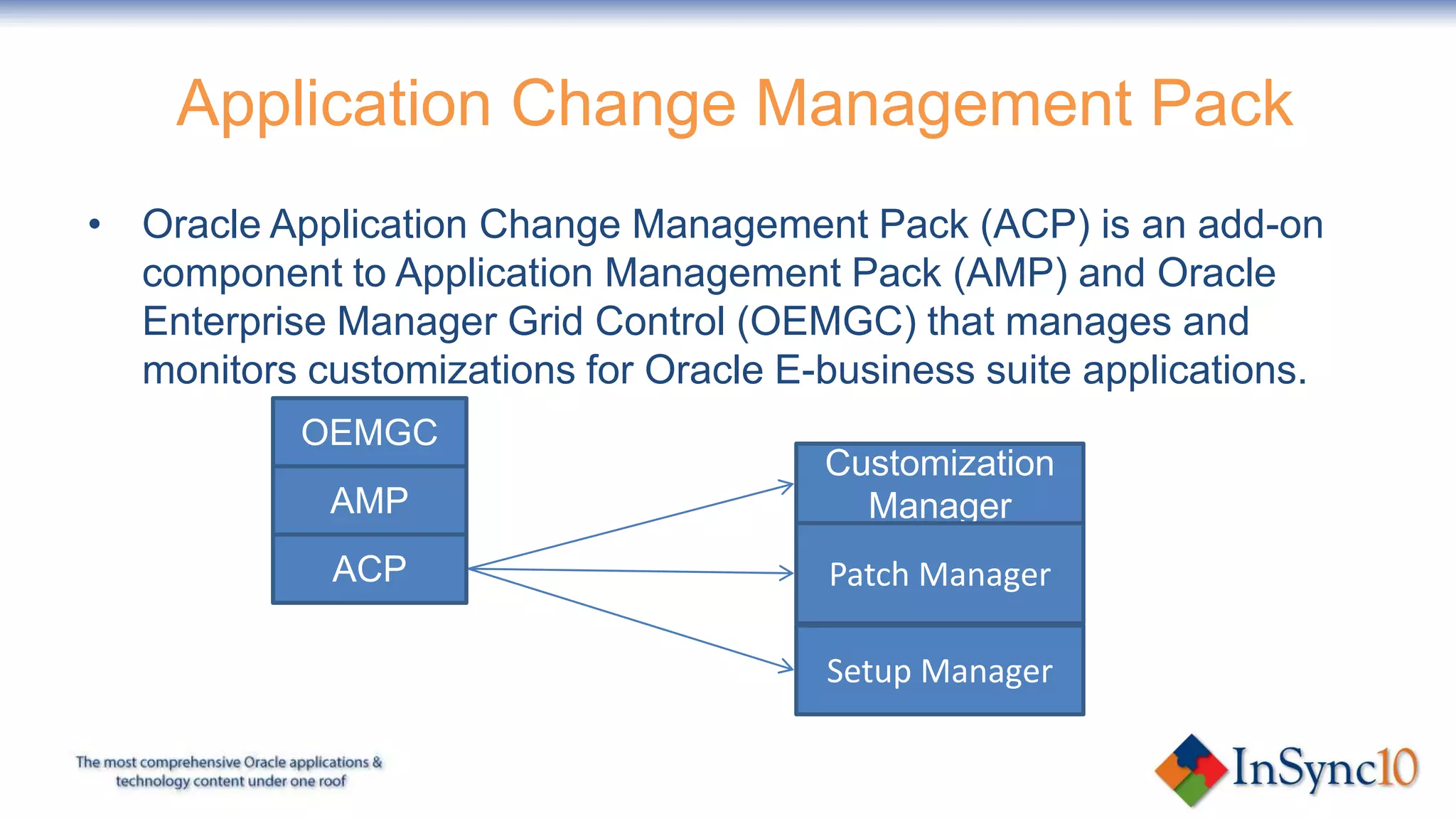 Application Change Management Pack

• Oracle Application Change Management Pack (ACP) is an add-on component to Application Management Pack (AMP) and Oracle Enterprise Manager Grid Control (OEMGC) that manages and monitors customizations for Oracle E-business suite applications.

OEMGC

AMP

ACP

Customization Manager

Patch Manager

Setup Manager

The most comprehensive Oracle applications & technology content under one roof

InSync10